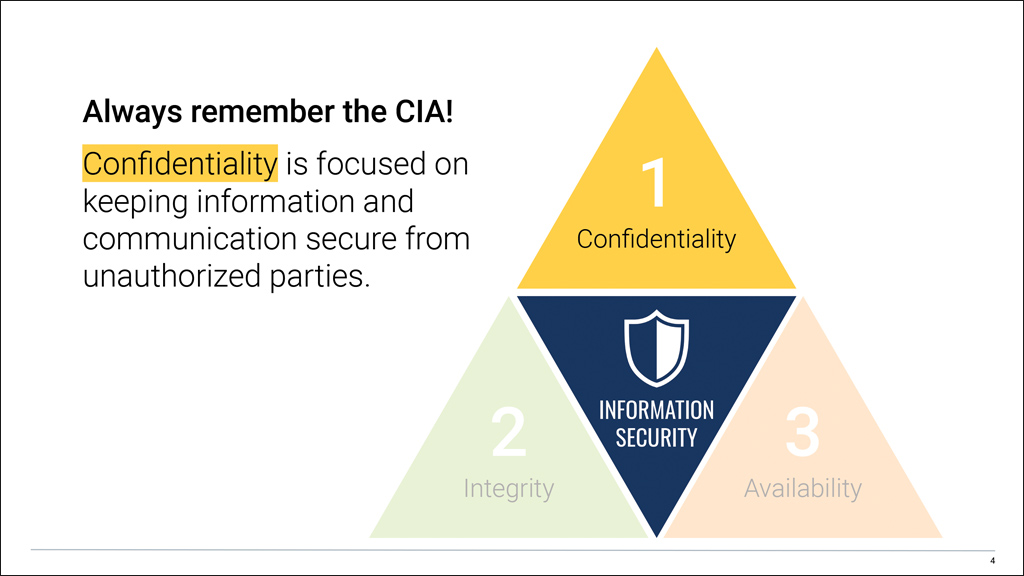 Always remember the CIA!

Confidentiality is focused on keeping information and communication secure from unauthorized parties.

1
Confidentiality

INFORMATION SECURITY

2
Integrity

3
Availability

4